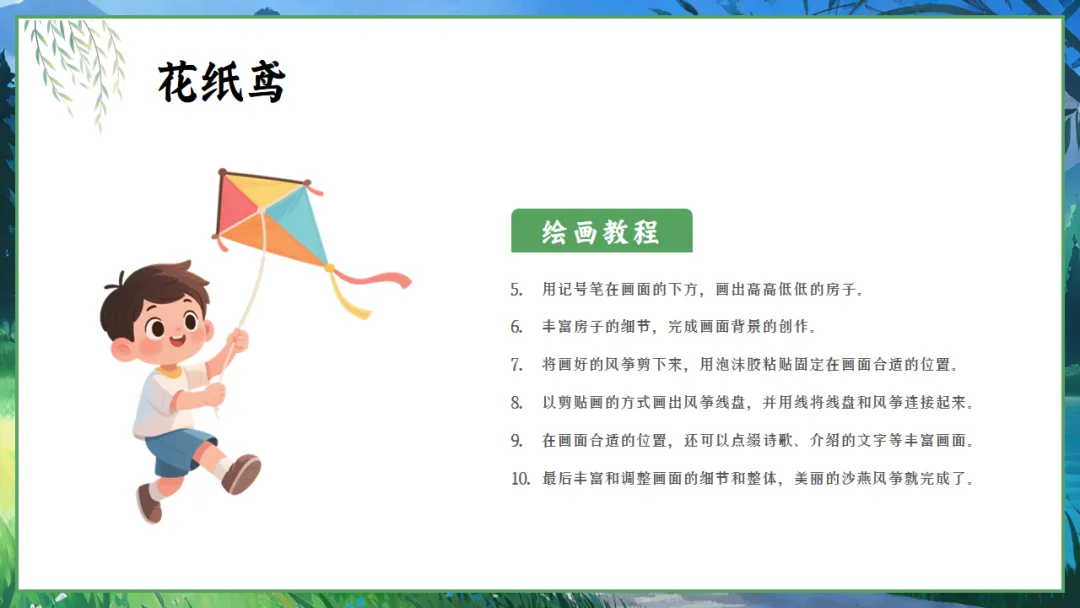 花纸鸢

绘画教程

5. 用记号笔在画面的下方，画出高高低低的房子。

6. 丰富房子的细节，完成画面背景的创作。

7. 将画好的风筝剪下来，用泡沫胶粘贴固定在画面合适的位置。

8. 以剪贴画的方式画出风筝线盘，并用线将线盘和风筝连接起来。

9. 在画面合适的位置，还可以点缀诗歌、介绍的文字等丰富画面。

10. 最后丰富和调整画面的细节和整体，美丽的沙燕风筝就完成了。